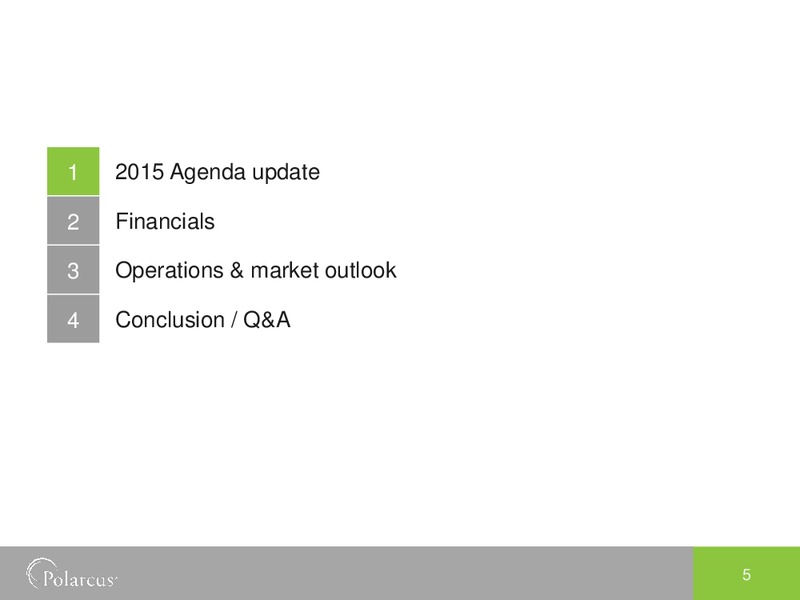 1 2015 Agenda update

2 Financials

3 Operations & market outlook

4 Conclusion / Q&A

Polarcus

5